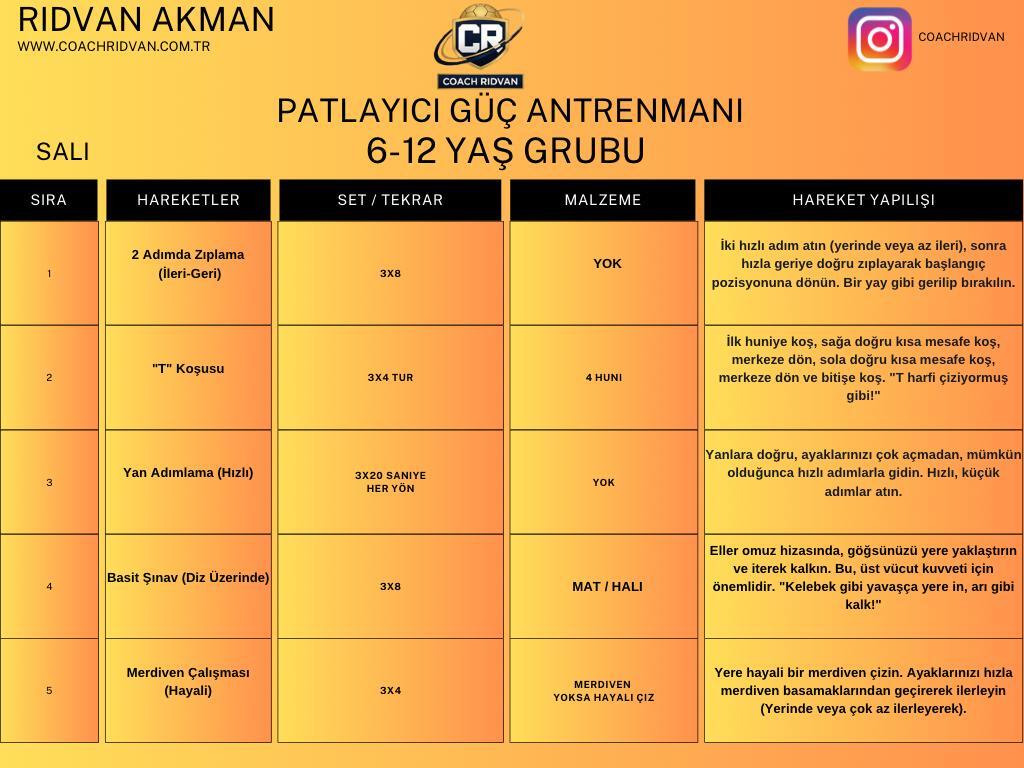 RIDVAN AKMAN
WWW.COACHRIDVAN.COM.TR

CR
COACH RIDVAN

COACHRIDVAN

PATLAYICI GÜÇ ANTRENMANI
6-12 YAŞ GRUBU

SALI

| SIRA | HAREKETLER | SET / TEKRAR | MALZEME | HAREKET YAPILIŞI |
|---|---|---|---|---|
| 1 | 2 Adımda Zıplama (İleri-Geri) | 3X8 | YOK | İki hızlı adım atın (yerinde veya az ileri), sonra hızla geriye doğru zıplayarak başlangıç pozisyonuna dönün. Bir yay gibi gerilip bırakılın. |
| 2 | "T" Koşusu | 3X4 TUR | 4 HUNI | İlk huniye koş, sağa doğru kısa mesafe koş, merkeze dön, sola doğru kısa mesafe koş, merkeze dön ve bitişe koş. "T harfi çiziyormuş gibi!" |
| 3 | Yan Adımlama (Hızlı) | 3X20 SANIYE HER YÖN | YOK | Yanlara doğru, ayaklarınızı çok açmadan, mümkün olduğunca hızlı adımlarla gidin. Hızlı, küçük adımlar atın. |
| 4 | Basit Şınav (Diz Üzerinde) | 3X8 | MAT / HALI | Eller omuz hizasında, göğsünüzü yere yaklaştırın ve iterek kalkın. Bu, üst vücut kuvveti için önemlidir. "Kelebek gibi yavaşça yere in, arı gibi kalk!" |
| 5 | Merdiven Çalışması (Hayali) | 3X4 | MERDIVEN YOKSA HAYALI ÇIZ | Yere hayali bir merdiven çizin. Ayaklarınızı hızla merdiven basamaklarından geçirerek ilerleyin (Yerinde veya çok az ilerleyerek). |